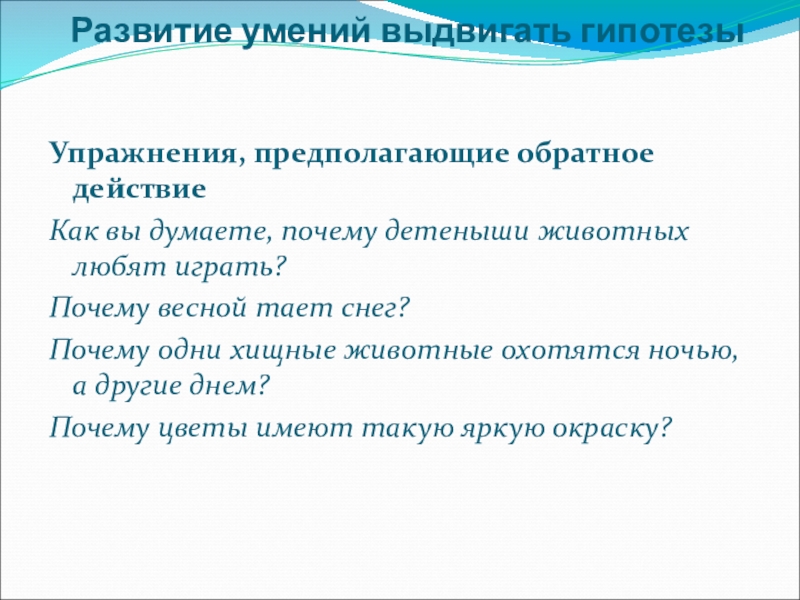 Развитие умений выдвигать гипотезы

Упражнения, предполагающие обратное действие

Как вы думаете, почему детеныши животных любят играть?

Почему весной тает снег?

Почему одни хищные животные охотятся ночью, а другие днем?

Почему цветы имеют такую яркую окраску?